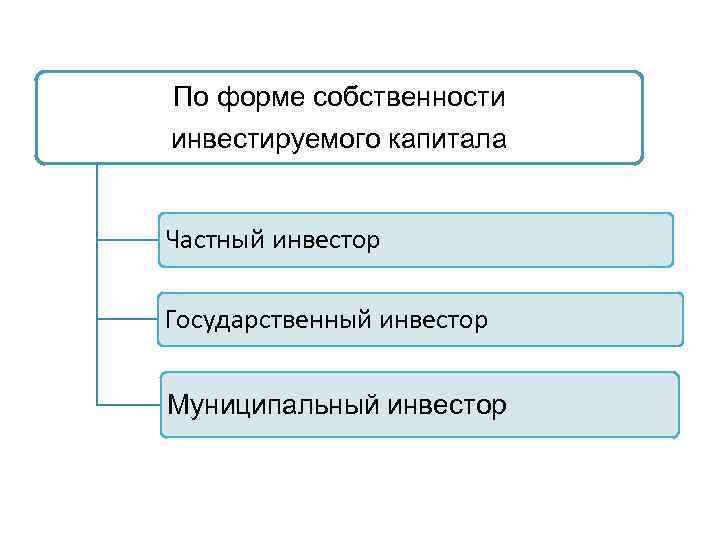 По форме собственности инвестируемого капитала

Частный инвестор

Государственный инвестор

Муниципальный инвестор